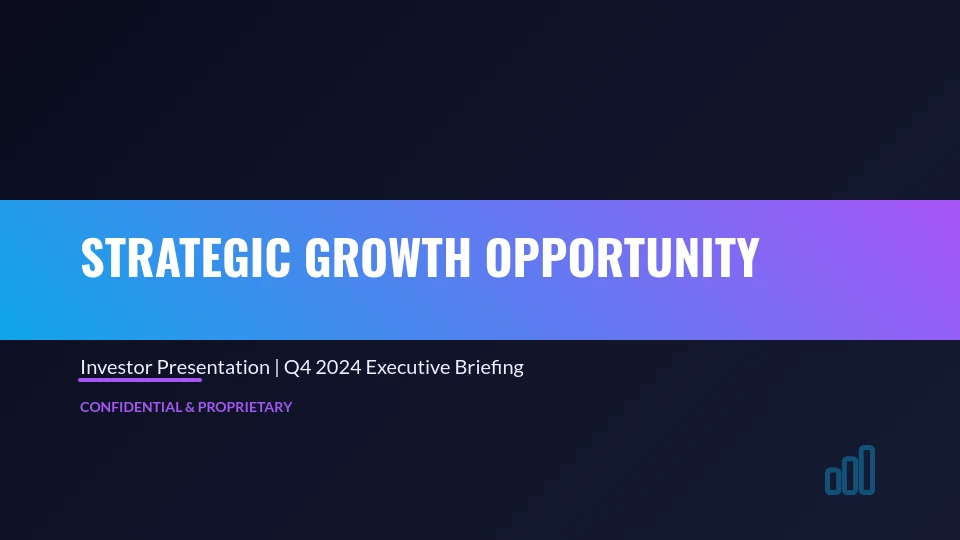 STRATEGIC GROWTH OPPORTUNITY

Investor Presentation | Q4 2024 Executive Briefing

CONFIDENTIAL & PROPRIETARY